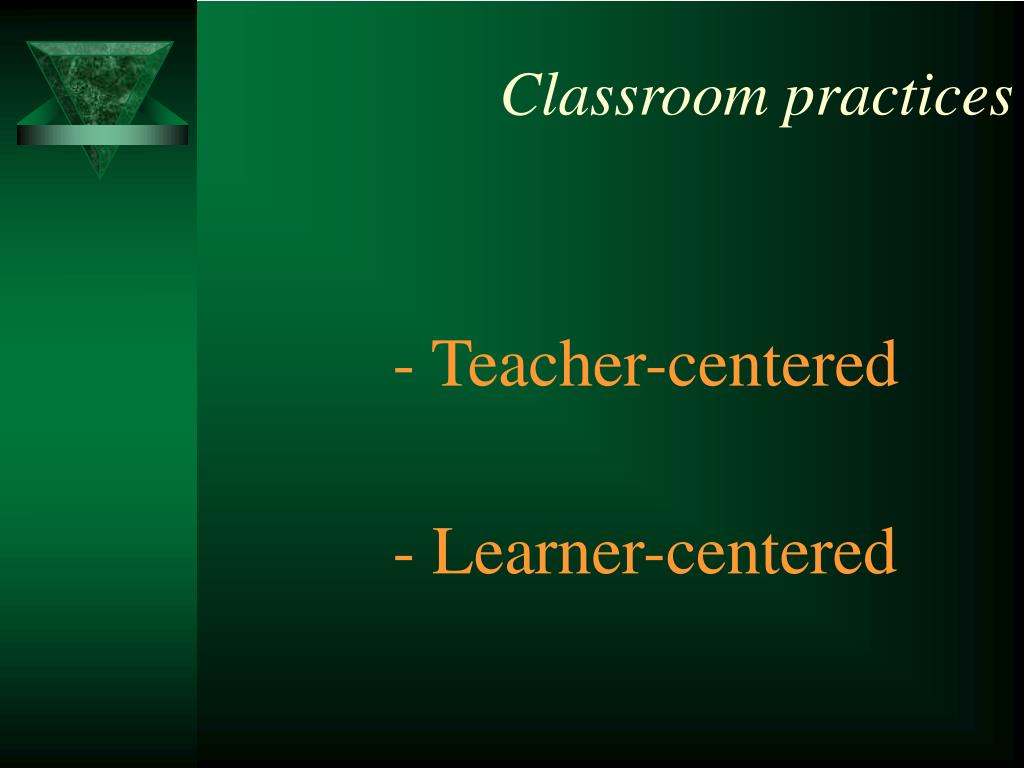 Classroom practices

- Teacher-centered

- Learner-centered